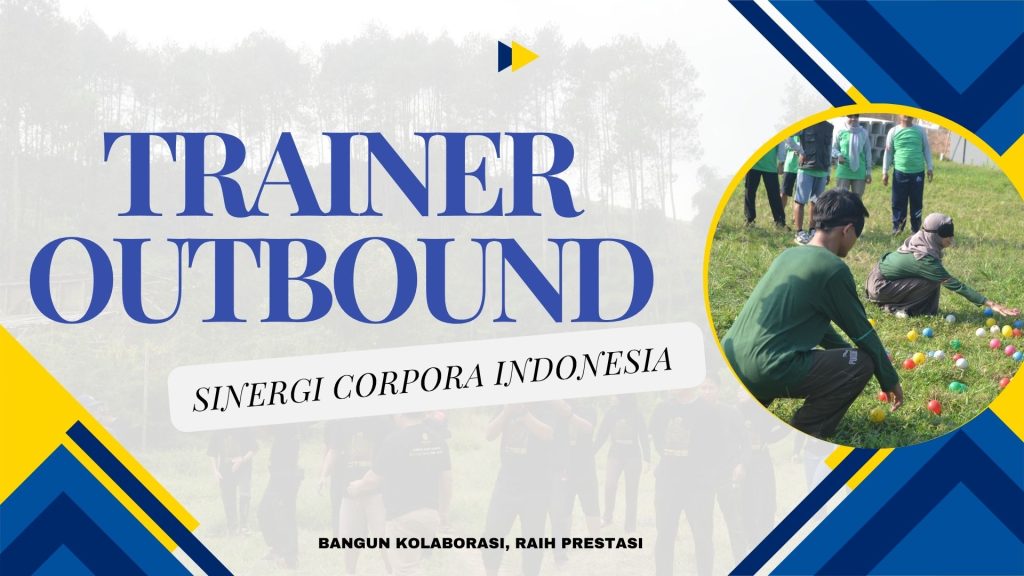 TRAINER OUTBOUND

SINERGI CORPORA INDONESIA

BANGUN KOLABORASI, RAIH PRESTASI